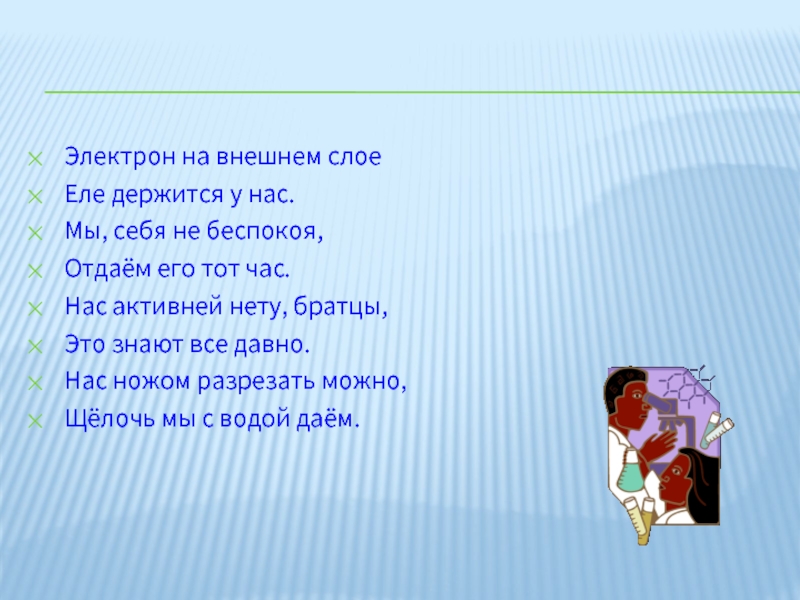 Электрон на внешнем слое
Еле держится у нас.
Мы, себя не беспокоя,
Отдаём его тот час.
Нас активней нету, братцы,
Это знают все давно.
Нас ножом разрезать можно,
Щёлочь мы с водой даём.